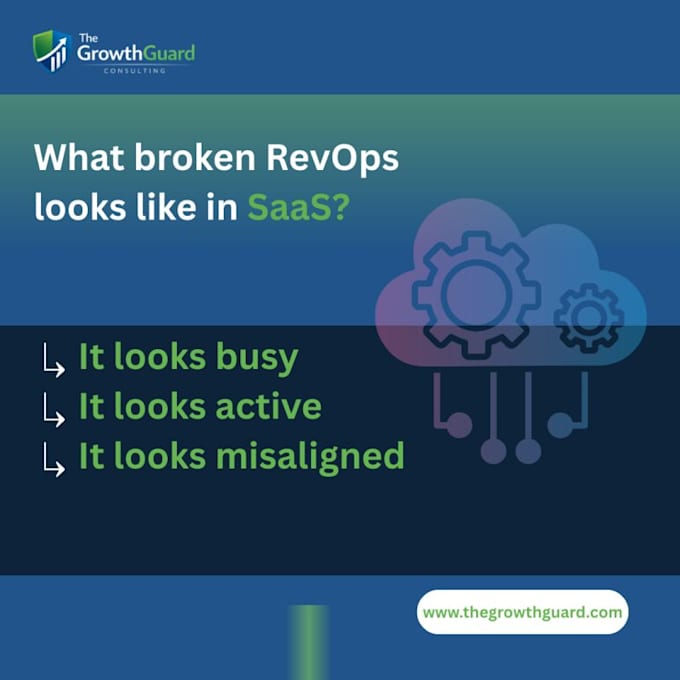 The
GrowthGuard
CONSULTING

What broken RevOps looks like in SaaS?

↳ It looks busy
↳ It looks active
↳ It looks misaligned

www.thegrowthguard.com